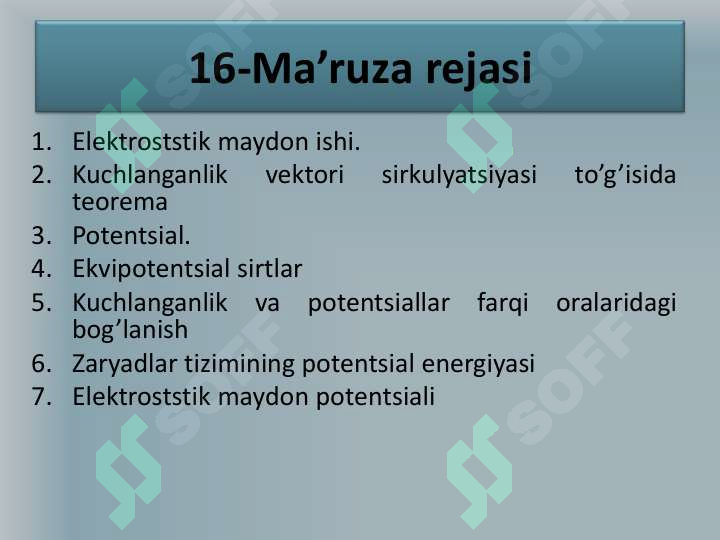 16-Ma’ruza rejasi

1. Elektroststik maydon ishi.
2. Kuchlanganlik vektori sirkulyatsiyasi to’g’isida teorema
3. Potentsial.
4. Ekvipotentsial sirtlar
5. Kuchlanganlik va potentsiallar farqi oralaridagi bog’lanish
6. Zaryadlar tizimining potentsial energiyasi
7. Elektroststik maydon potentsiali

SOFF
SOFF
SOFF
SOFF